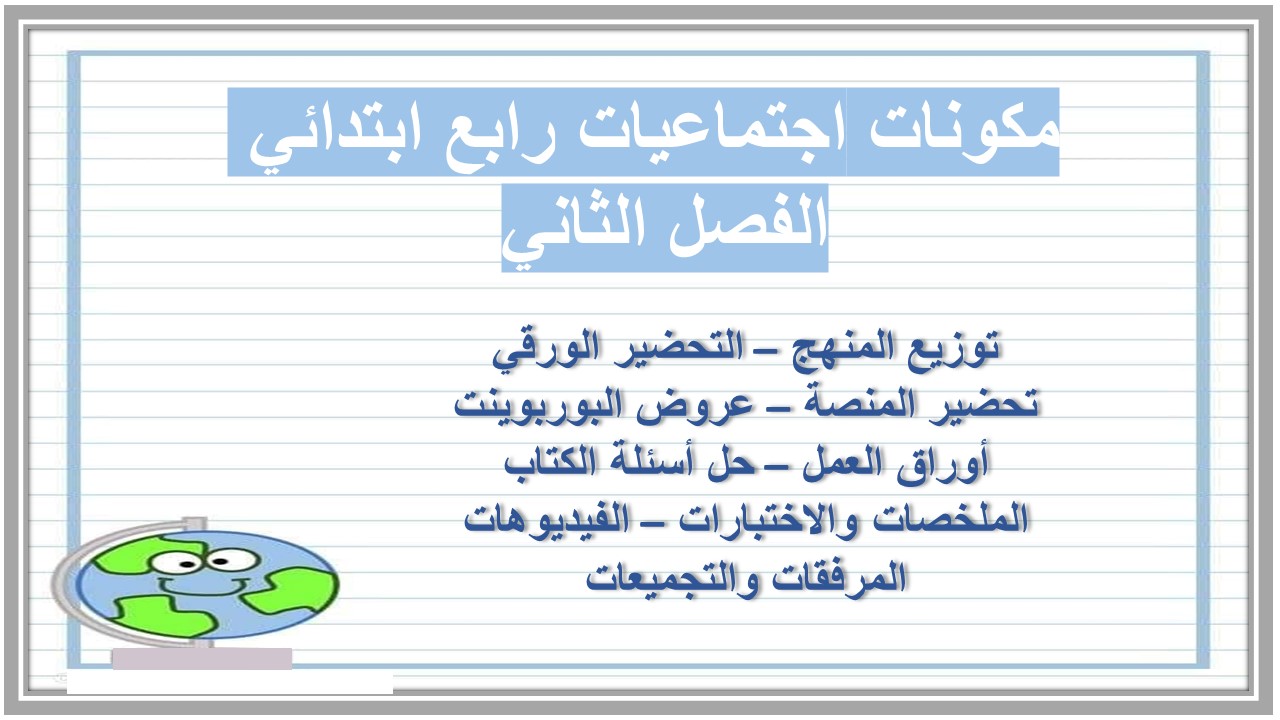 مكونات اجتماعيات رابع ابتدائي
الفصل الثاني

توزيع المنهج – التحضير الورقي
تحضير المنصة – عروض البوربوينت
أوراق العمل – حل أسئلة الكتاب
الملخصات والاختبارات – الفيديوهات
المرفقات والتجميعات